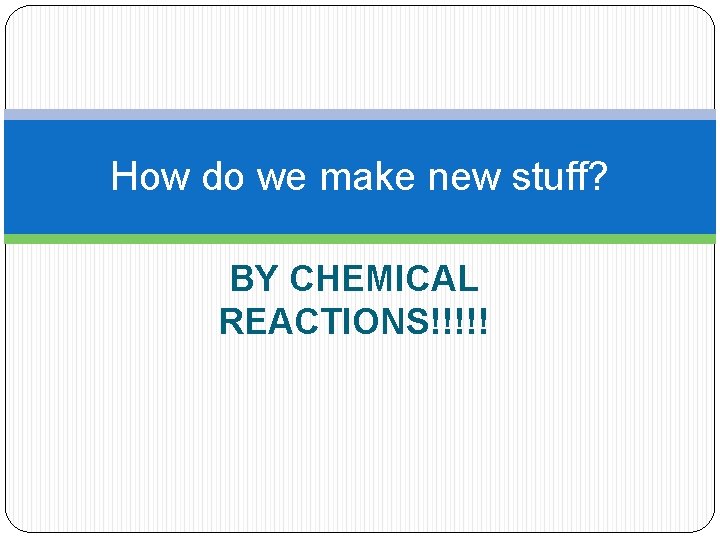 How do we make new stuff?

BY CHEMICAL REACTIONS!!!!!